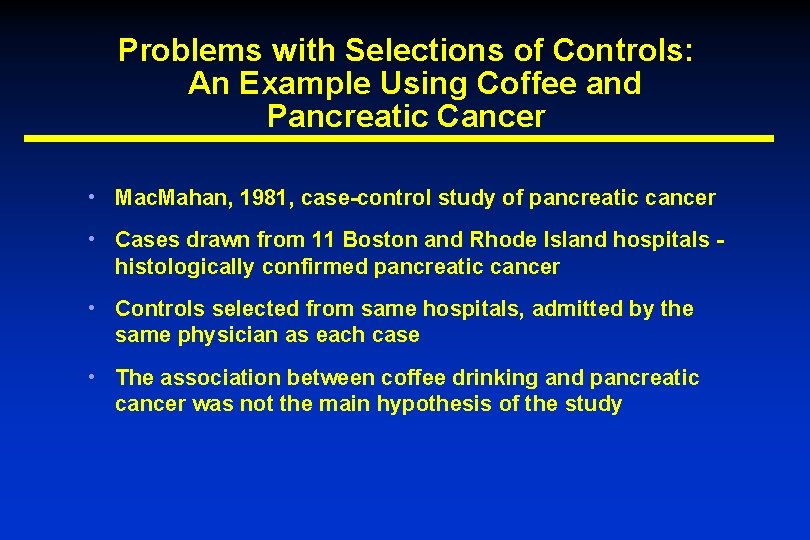 Problems with Selections of Controls: An Example Using Coffee and Pancreatic Cancer

• MacMahan, 1981, case-control study of pancreatic cancer

• Cases drawn from 11 Boston and Rhode Island hospitals - histologically confirmed pancreatic cancer

• Controls selected from same hospitals, admitted by the same physician as each case

• The association between coffee drinking and pancreatic cancer was not the main hypothesis of the study